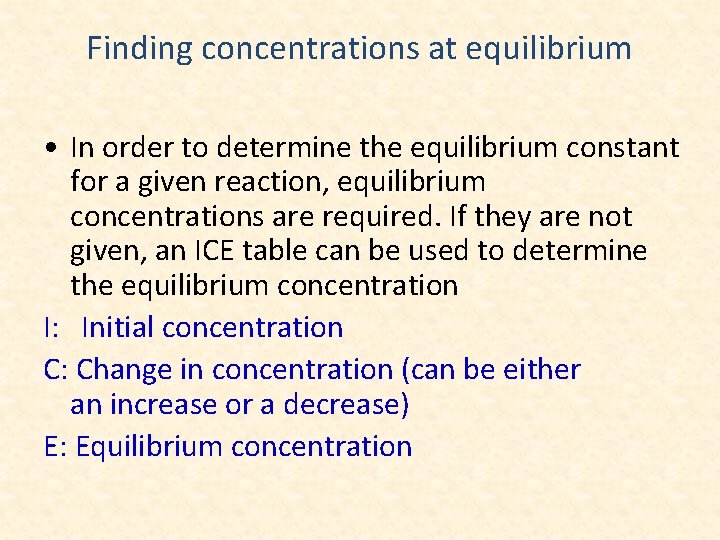 Finding concentrations at equilibrium

• In order to determine the equilibrium constant for a given reaction, equilibrium concentrations are required. If they are not given, an ICE table can be used to determine the equilibrium concentration

I: Initial concentration

C: Change in concentration (can be either an increase or a decrease)

E: Equilibrium concentration